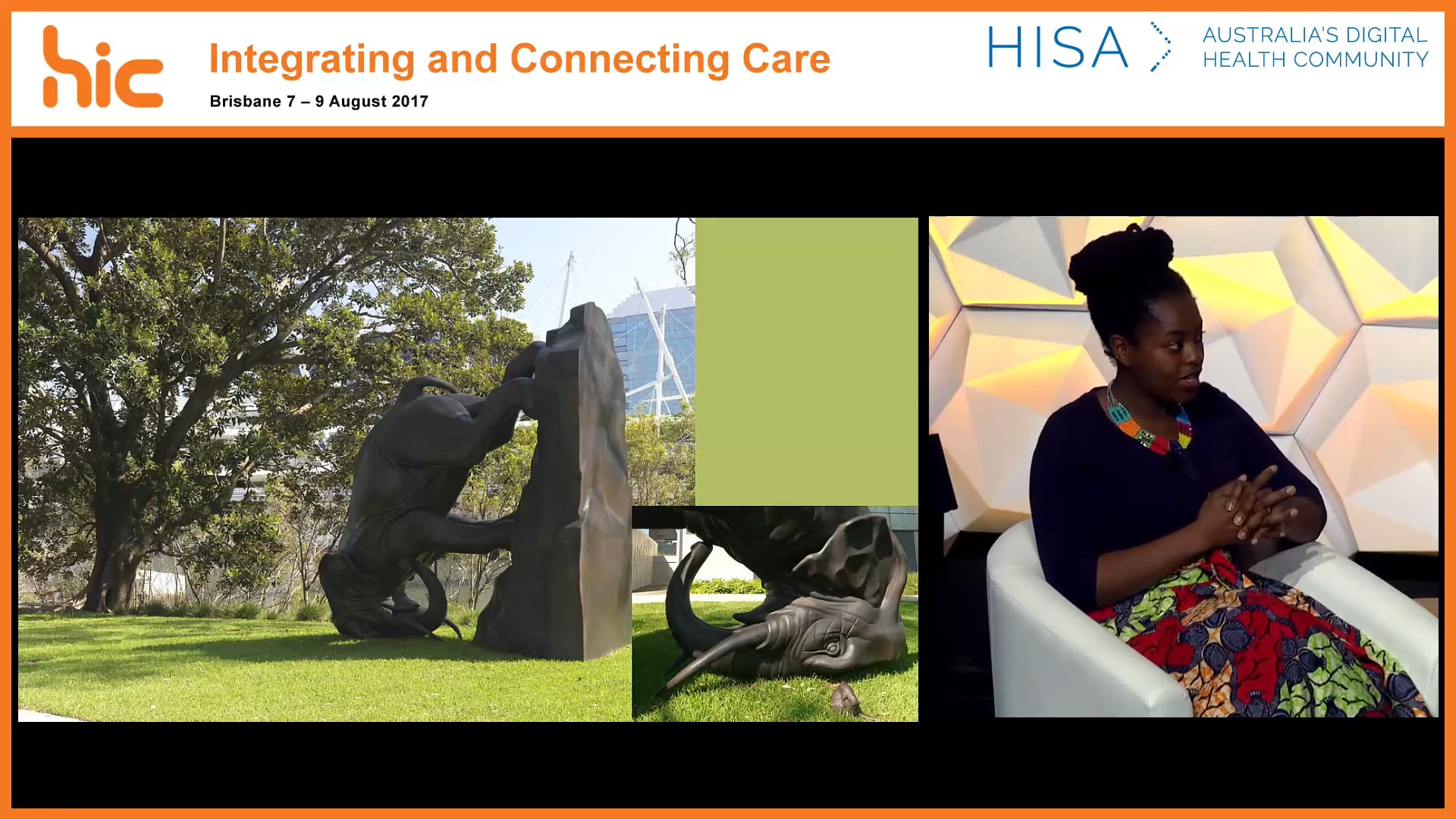 hic

Integrating and Connecting Care

Brisbane 7 – 9 August 2017

HISA

AUSTRALIA'S DIGITAL HEALTH COMMUNITY